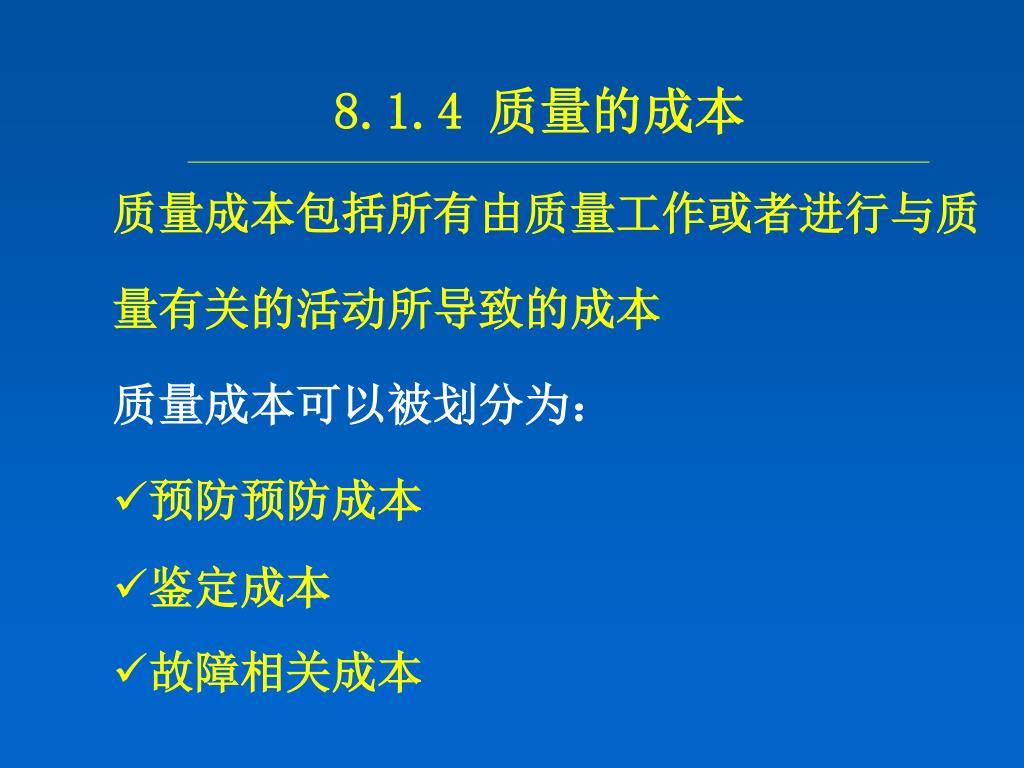 8.1.4 质量的成本

质量成本包括所有由质量工作或者进行与质量有关的活动所导致的成本

质量成本可以被划分为：

✓预防预防成本

✓鉴定成本

✓故障相关成本